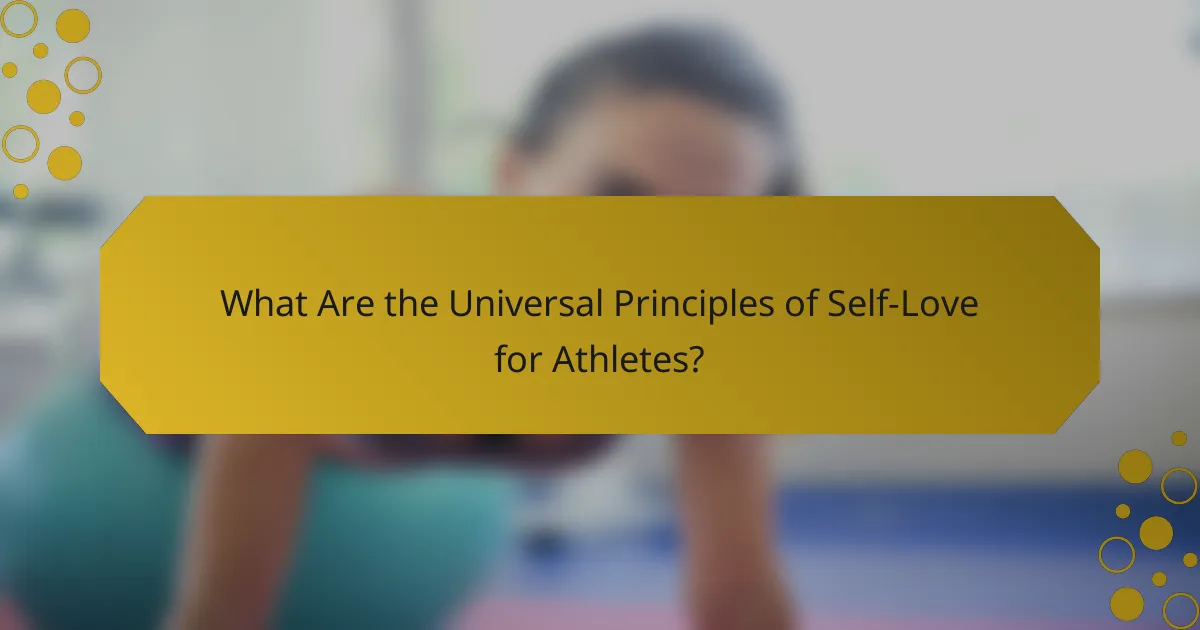 What Are the Universal Principles of Self-Love for Athletes?